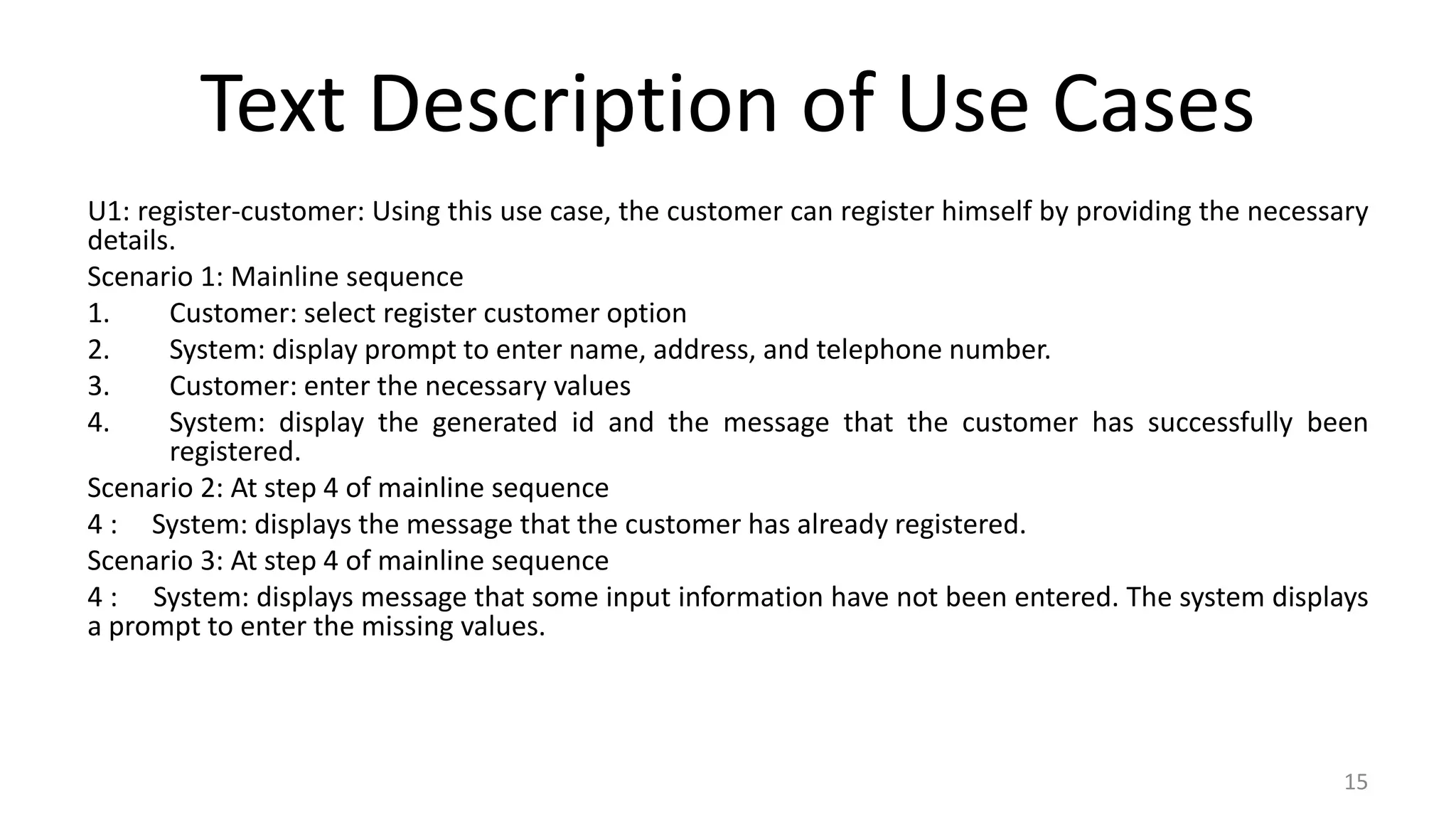 Text Description of Use Cases

U1: register-customer: Using this use case, the customer can register himself by providing the necessary details.

Scenario 1: Mainline sequence

1. Customer: select register customer option
2. System: display prompt to enter name, address, and telephone number.
3. Customer: enter the necessary values
4. System: display the generated id and the message that the customer has successfully been registered.

Scenario 2: At step 4 of mainline sequence

4 : System: displays the message that the customer has already registered.

Scenario 3: At step 4 of mainline sequence

4 : System: displays message that some input information have not been entered. The system displays a prompt to enter the missing values.

15